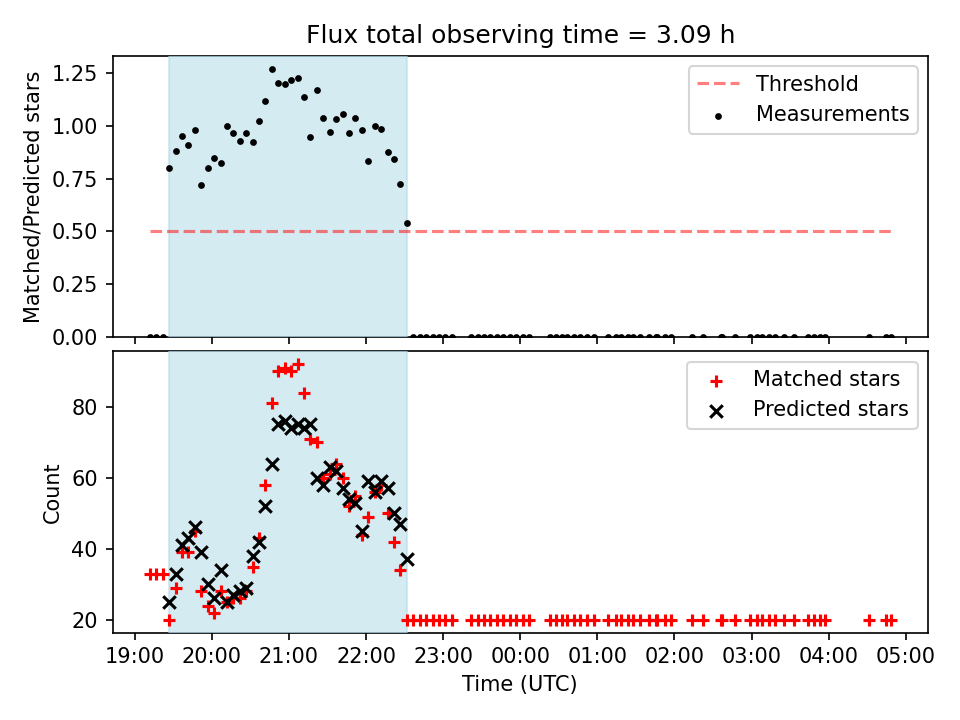 Flux total observing time = 3.09 h

Matched/Predicted stars

1.25
1.00
0.75
0.50
0.25
0.00

Threshold
Measurements

Count

80
60
40
20

Matched stars
Predicted stars

19:00 20:00 21:00 22:00 23:00 00:00 01:00 02:00 03:00 04:00 05:00

Time (UTC)